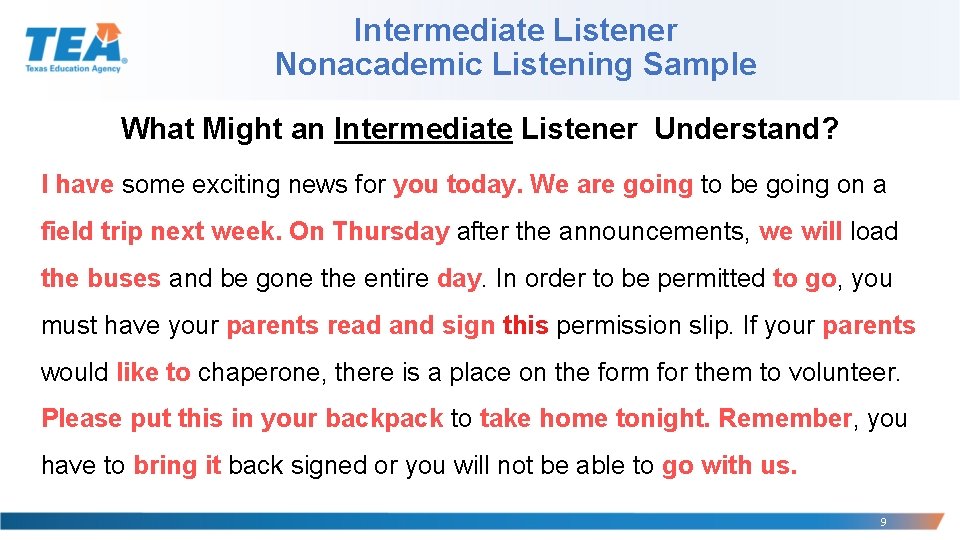 TEA
Texas Education Agency

Intermediate Listener
Nonacademic Listening Sample

What Might an Intermediate Listener Understand?

I have some exciting news for you today. We are going to be going on a field trip next week. On Thursday after the announcements, we will load the buses and be gone the entire day. In order to be permitted to go, you must have your parents read and sign this permission slip. If your parents would like to chaperone, there is a place on the form for them to volunteer. Please put this in your backpack to take home tonight. Remember, you have to bring it back signed or you will not be able to go with us.

9